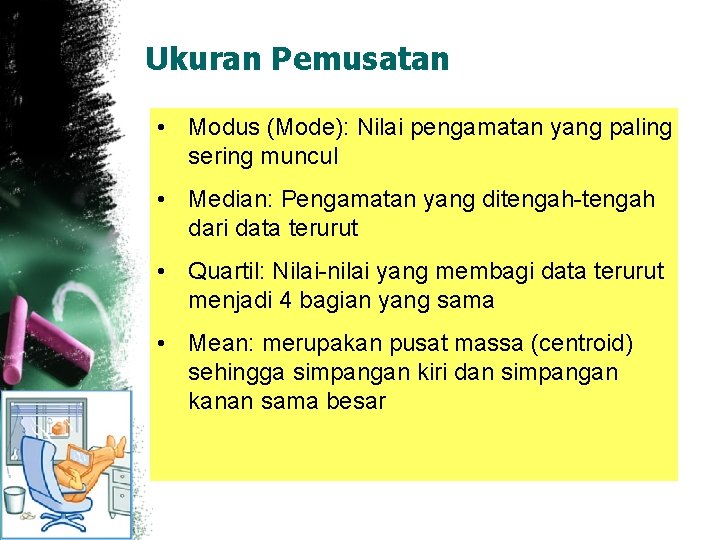 Ukuran Pemusatan

• Modus (Mode): Nilai pengamatan yang paling sering muncul

• Median: Pengamatan yang ditengah-tengah dari data terurut

• Quartil: Nilai-nilai yang membagi data terurut menjadi 4 bagian yang sama

• Mean: merupakan pusat massa (centroid) sehingga simpangan kiri dan simpangan kanan sama besar